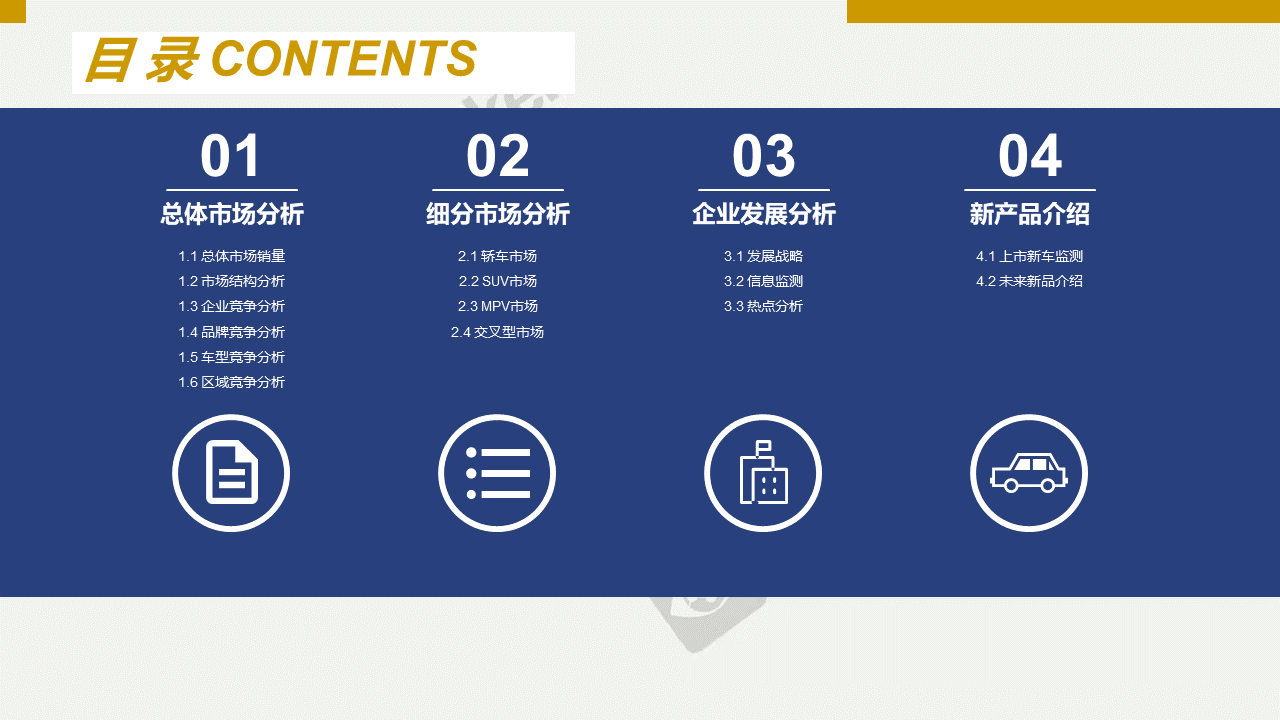 目 录 CONTENTS

01
总体市场分析
1.1 总体市场销量
1.2 市场结构分析
1.3 企业竞争分析
1.4 品牌竞争分析
1.5 车型竞争分析
1.6 区域竞争分析

02
细分市场分析
2.1 轿车市场
2.2 SUV市场
2.3 MPV市场
2.4 交叉型市场

03
企业发展分析
3.1 发展战略
3.2 信息监测
3.3 热点分析

04
新产品介绍
4.1 上市新车监测
4.2 未来新品介绍